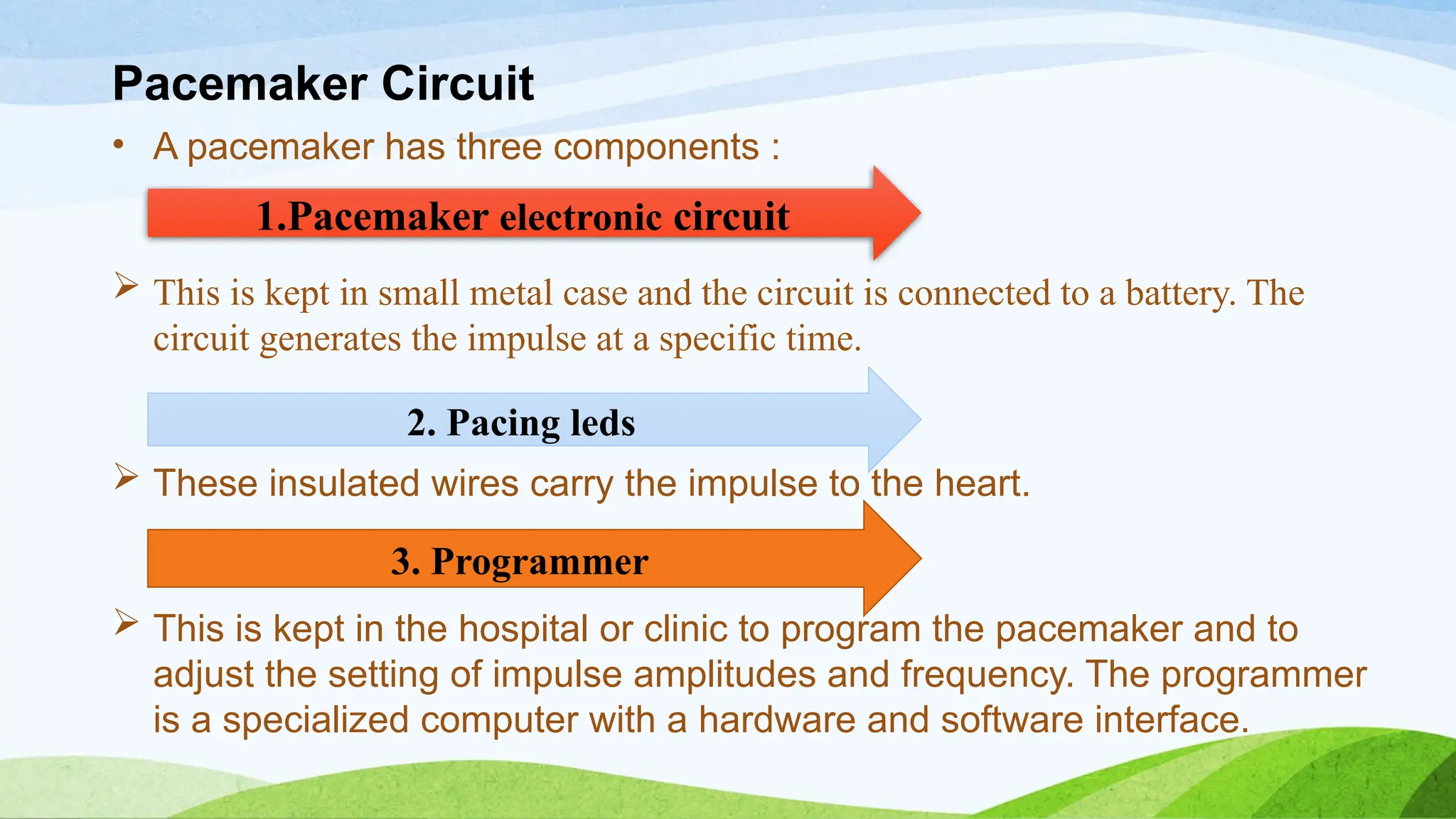 Pacemaker Circuit

• A pacemaker has three components :

1.Pacemaker electronic circuit

➢ This is kept in small metal case and the circuit is connected to a battery. The circuit generates the impulse at a specific time.

2. Pacing leds

➢ These insulated wires carry the impulse to the heart.

3. Programmer

➢ This is kept in the hospital or clinic to program the pacemaker and to adjust the setting of impulse amplitudes and frequency. The programmer is a specialized computer with a hardware and software interface.